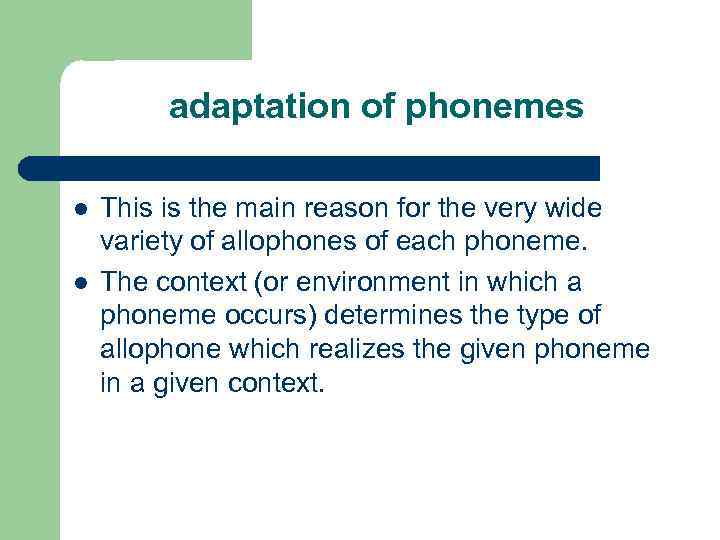 adaptation of phonemes

- This is the main reason for the very wide variety of allophones of each phoneme.
- The context (or environment in which a phoneme occurs) determines the type of allophone which realizes the given phoneme in a given context.